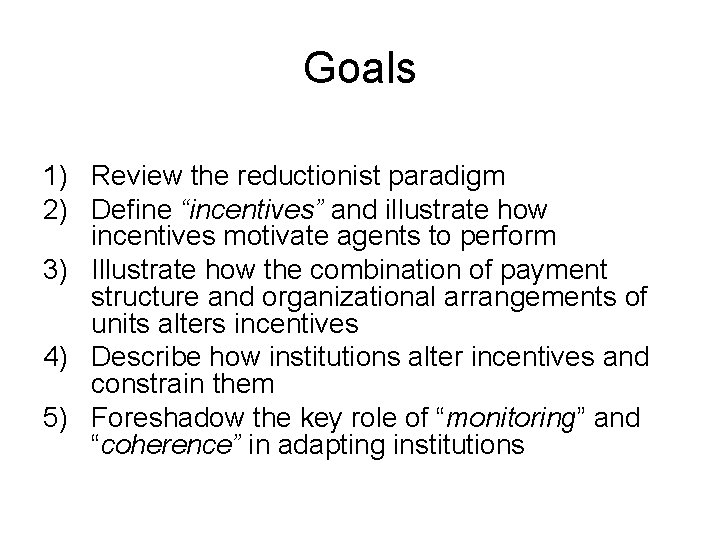 Goals

1) Review the reductionist paradigm
2) Define “incentives” and illustrate how incentives motivate agents to perform
3) Illustrate how the combination of payment structure and organizational arrangements of units alters incentives
4) Describe how institutions alter incentives and constrain them
5) Foreshadow the key role of “monitoring” and “coherence” in adapting institutions